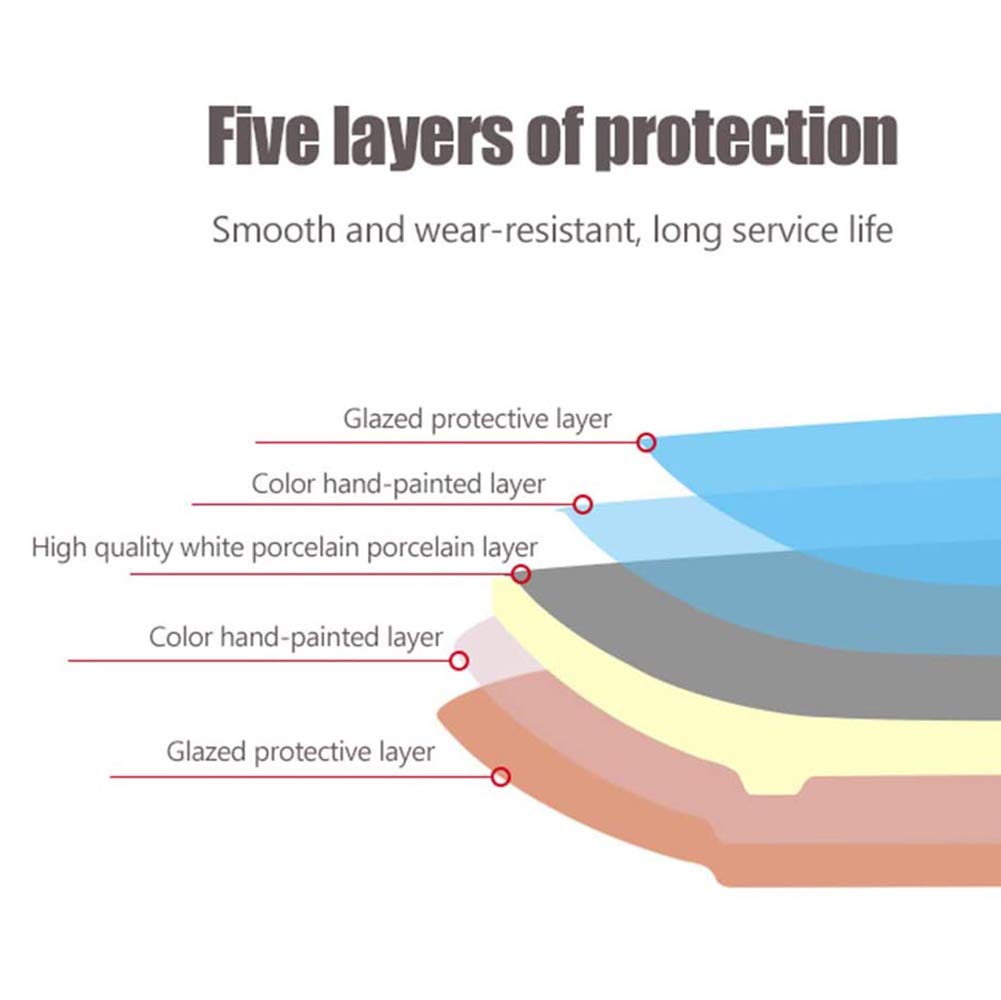 Five layers of protection

Smooth and wear-resistant, long service life

Glazed protective layer

Color hand-painted layer

High quality white porcelain porcelain layer

Color hand-painted layer

Glazed protective layer